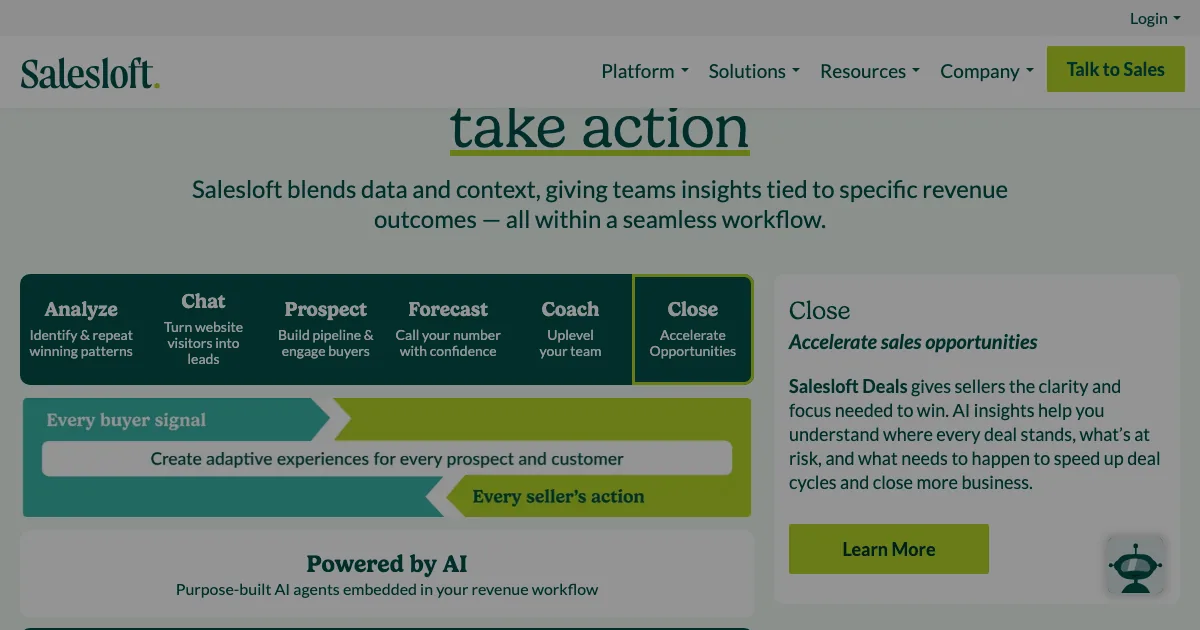 Login

Salesloft.

Platform Solutions Resources Company Talk to Sales

take action

Salesloft blends data and context, giving teams insights tied to specific revenue outcomes — all within a seamless workflow.

Analyze
Identify & repeat winning patterns

Chat
Turn website visitors into leads

Prospect
Build pipeline & engage buyers

Forecast
Call your number with confidence

Coach
Uplevel your team

Close
Accelerate Opportunities

Every buyer signal

Create adaptive experiences for every prospect and customer

Every seller's action

Powered by AI
Purpose-built AI agents embedded in your revenue workflow

Close
Accelerate sales opportunities

Salesloft Deals gives sellers the clarity and focus needed to win. AI insights help you understand where every deal stands, what's at risk, and what needs to happen to speed up deal cycles and close more business.

Learn More